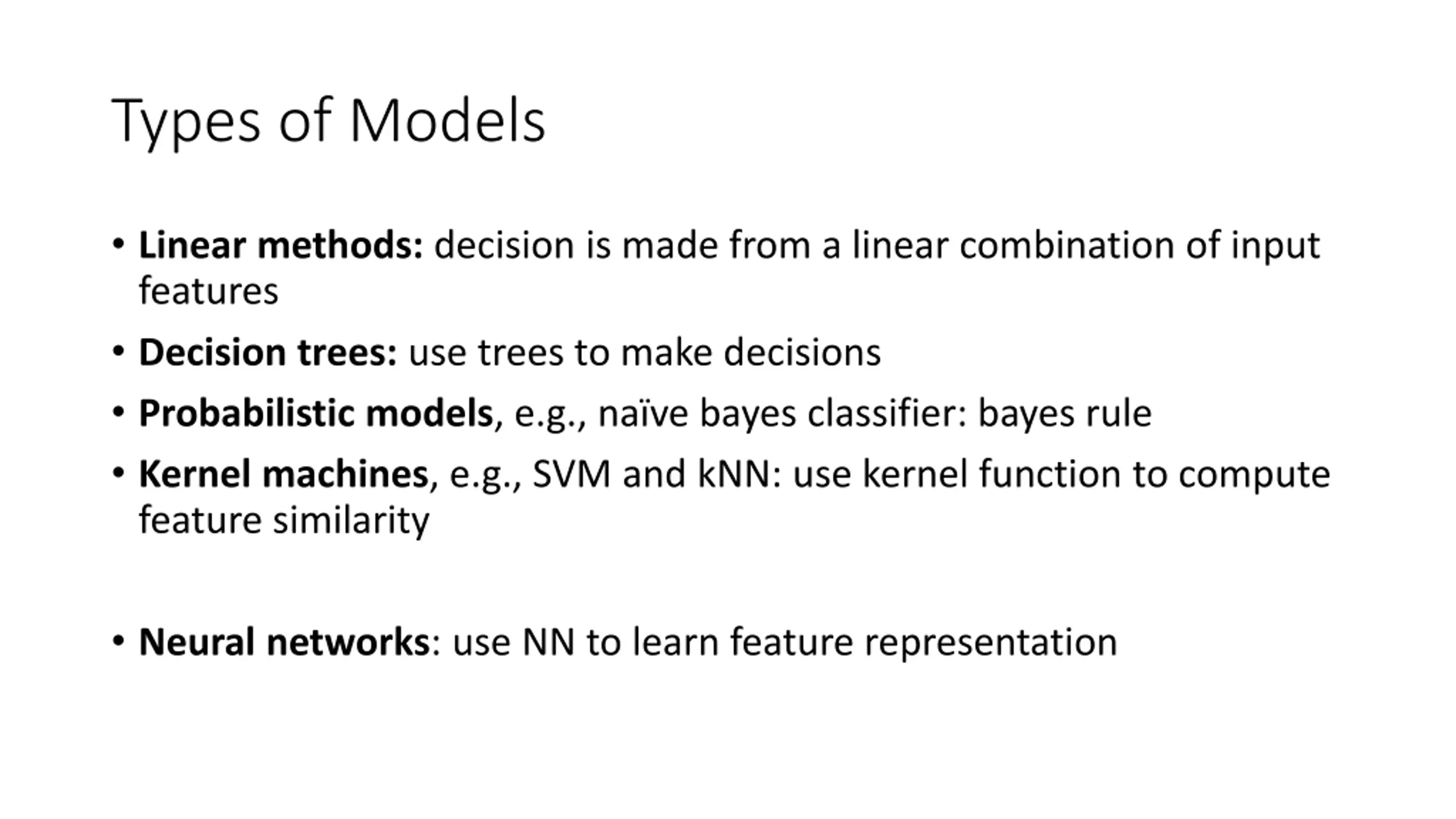 Types of Models

• Linear methods: decision is made from a linear combination of input features

• Decision trees: use trees to make decisions

• Probabilistic models, e.g., naïve bayes classifier: bayes rule

• Kernel machines, e.g., SVM and kNN: use kernel function to compute feature similarity

• Neural networks: use NN to learn feature representation